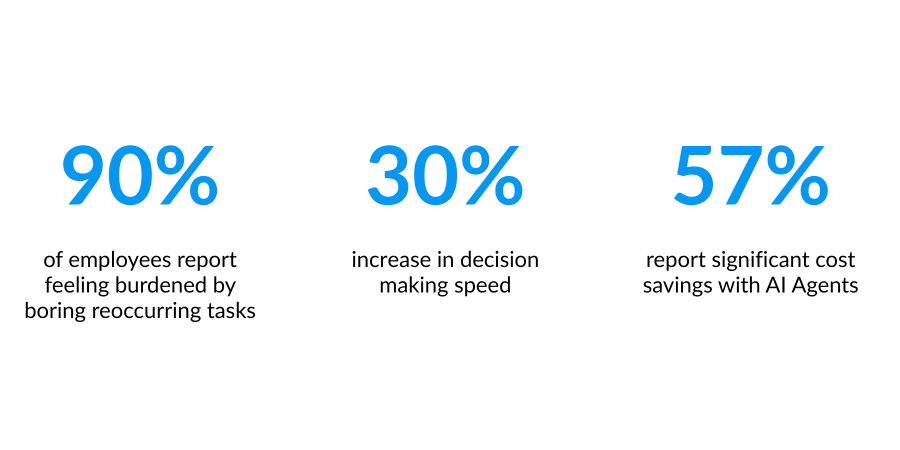 90%

of employees report feeling burdened by boring reoccurring tasks

30%

increase in decision making speed

57%

report significant cost savings with AI Agents